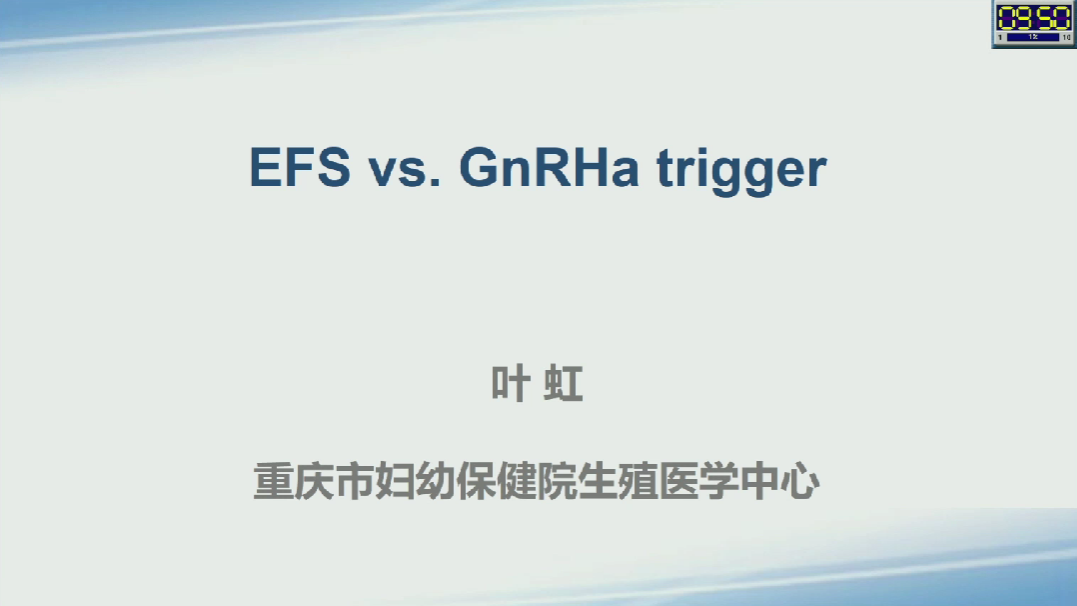 09:50
1 1% 10

EFS vs. GnRHa trigger

叶 虹

重庆市妇幼保健院生殖医学中心